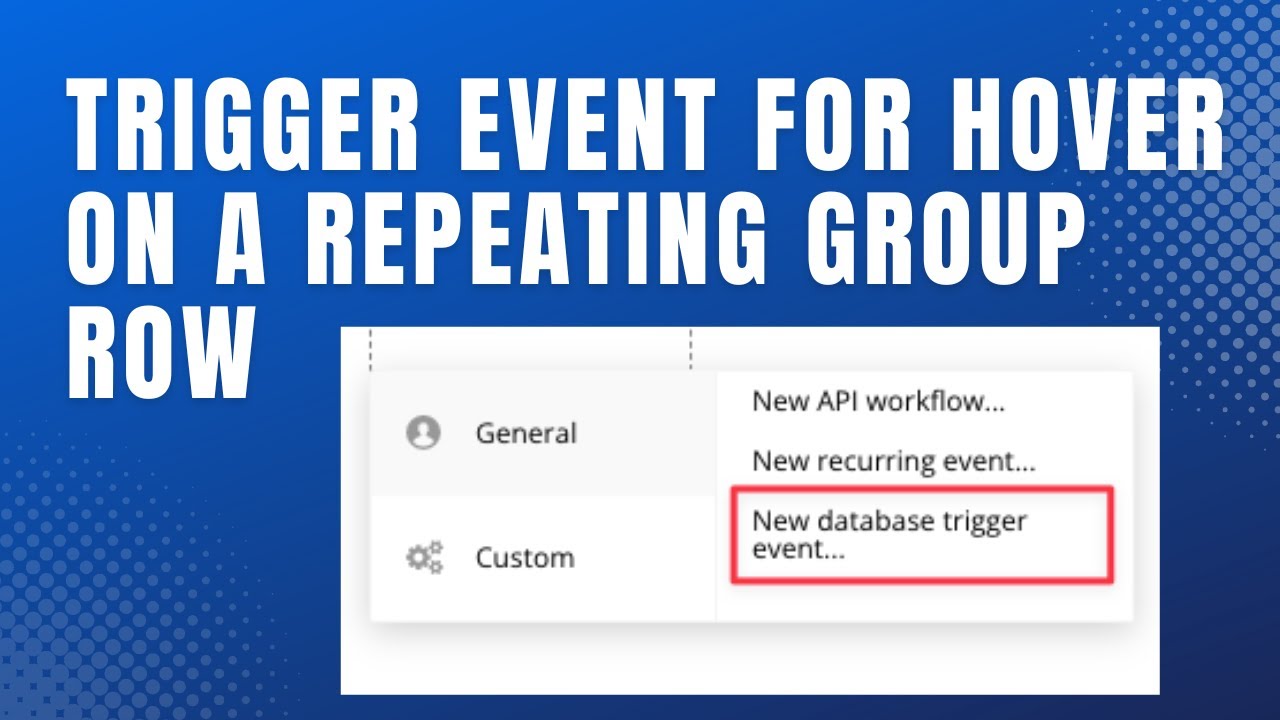 TRIGGER EVENT FOR HOVER ON A REPEATING GROUP ROW

General

Custom

New API workflow...

New recurring event...

New database trigger event...